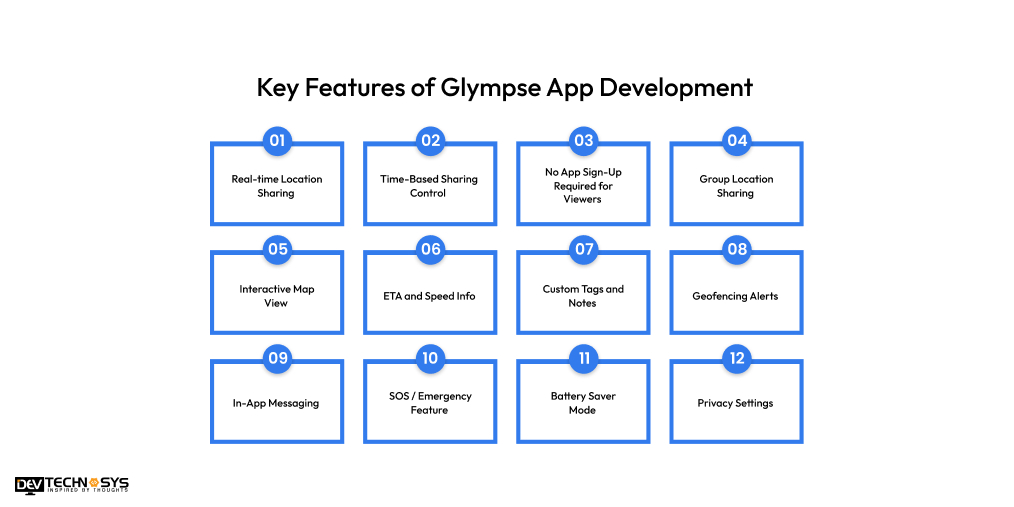 Key Features of Glympse App Development

01
Real-time Location Sharing

02
Time-Based Sharing Control

03
No App Sign-Up Required for Viewers

04
Group Location Sharing

05
Interactive Map View

06
ETA and Speed Info

07
Custom Tags and Notes

08
Geofencing Alerts

09
In-App Messaging

10
SOS / Emergency Feature

11
Battery Saver Mode

12
Privacy Settings

DEV TECHNOSYS
INSPIRED BY THOUGHTS